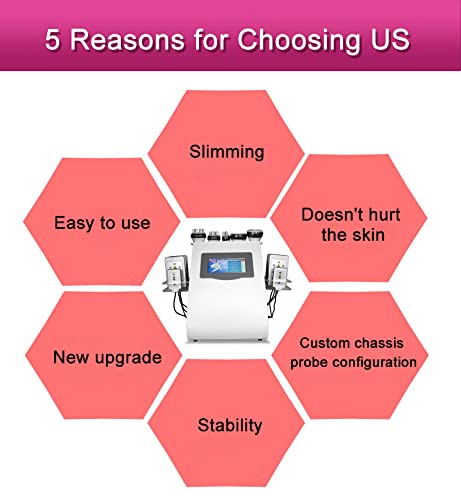 5 Reasons for Choosing US

Slimming

Easy to use

Doesn't hurt the skin

New upgrade

Custom chassis probe configuration

Stability